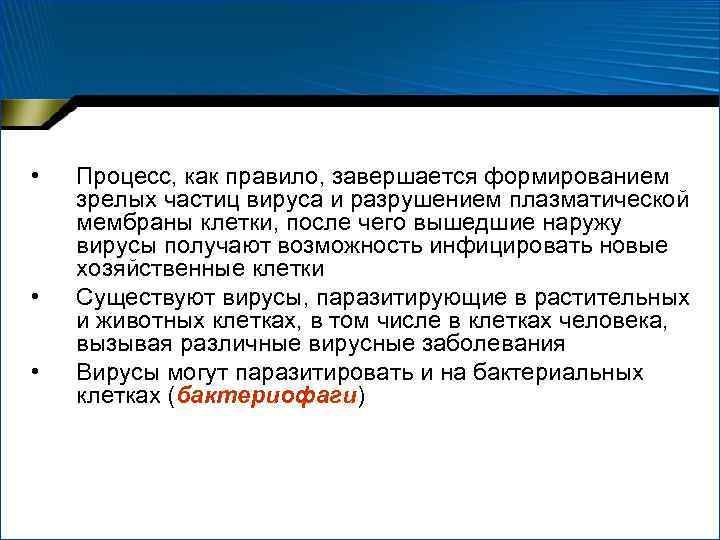 • Процесс, как правило, завершается формированием зрелых частиц вируса и разрушением плазматической мембраны клетки, после чего вышедшие наружу вирусы получают возможность инфицировать новые хозяйственные клетки

• Существуют вирусы, паразитирующие в растительных и животных клетках, в том числе в клетках человека, вызывая различные вирусные заболевания

• Вирусы могут паразитировать и на бактериальных клетках (бактериофаги)